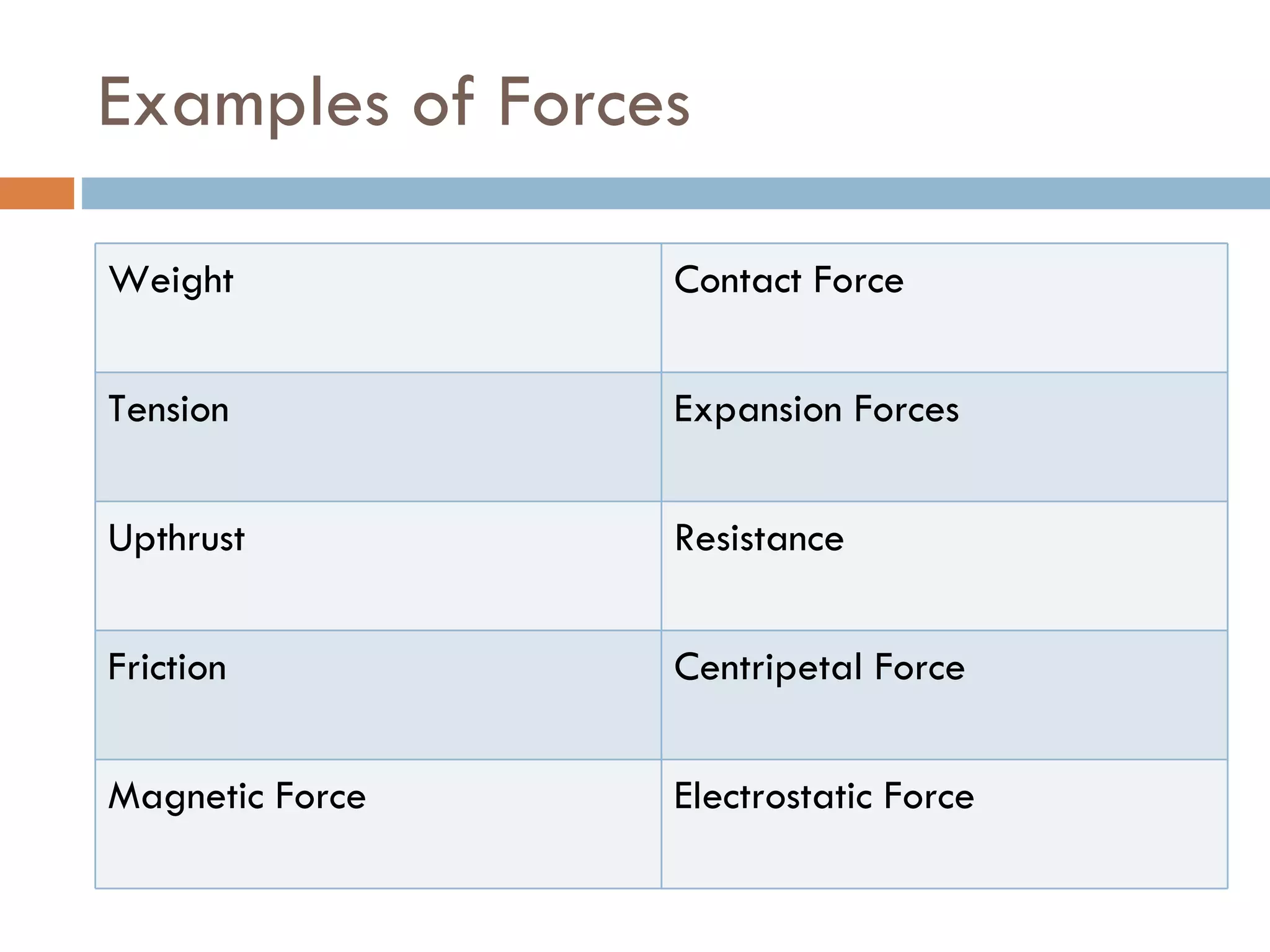 Examples of Forces

| Weight | Contact Force |
|---|---|
| Tension | Expansion Forces |
| Upthrust | Resistance |
| Friction | Centripetal Force |
| Magnetic Force | Electrostatic Force |